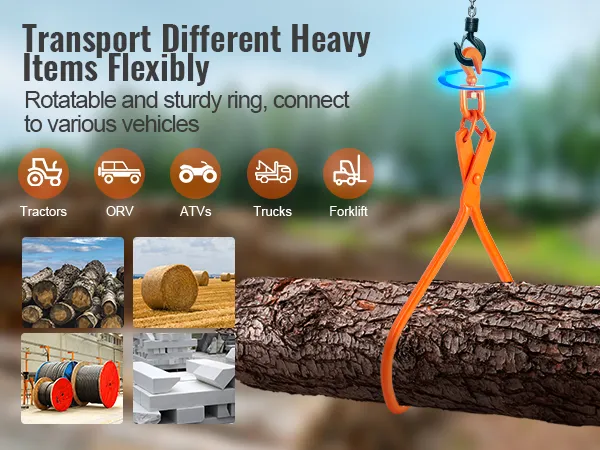 Transport Different Heavy Items Flexibly

Rotatable and sturdy ring, connect to various vehicles

Tractors

ORV

ATVs

Trucks

Forklift